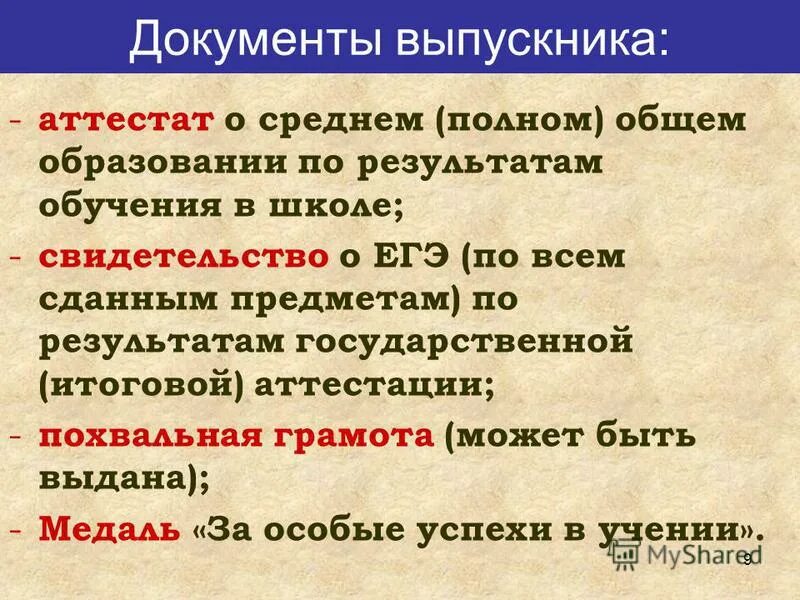 Документы выпускника:

- аттестат о среднем (полном) общем образовании по результатам обучения в школе;

- свидетельство о ЕГЭ (по всем сданным предметам) по результатам государственной (итоговой) аттестации;

- похвальная грамота (может быть выдана);

- Медаль «За особые успехи в учении».

MyShared

9